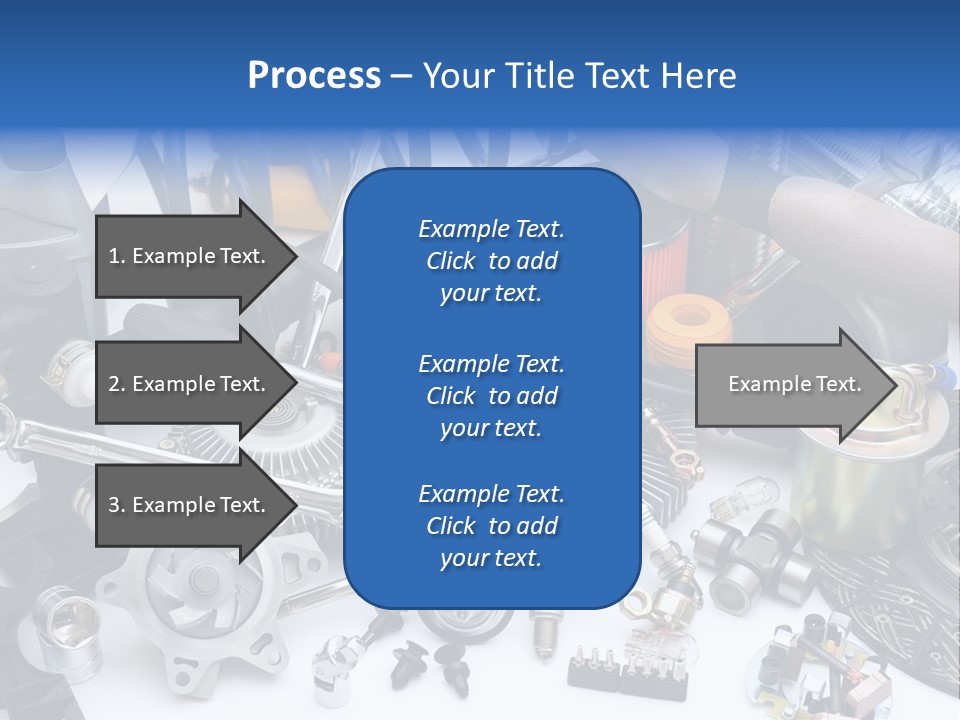 Process – Your Title Text Here

1. Example Text.

2. Example Text.

3. Example Text.

Example Text. Click to add your text.

Example Text. Click to add your text.

Example Text. Click to add your text.

Example Text.